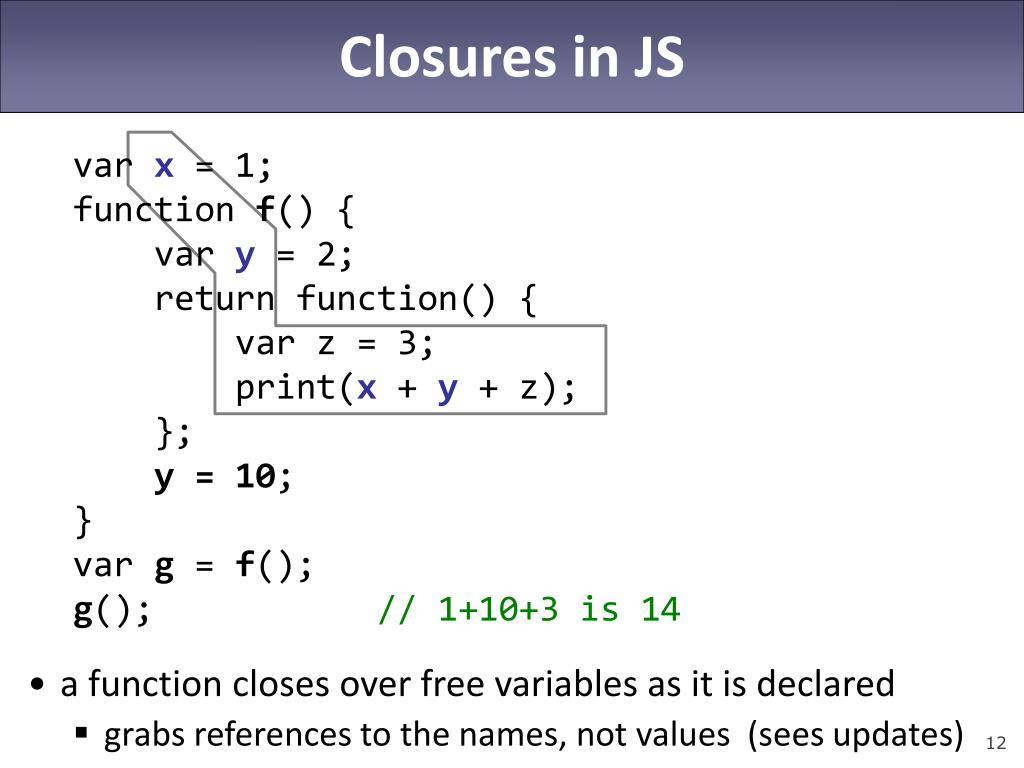 Closures in JS

var x = 1;
function f() {
    var y = 2;
    return function() {
        var z = 3;
        print(x + y + z);
    };
    y = 10;
}
var g = f();
g();            // 1+10+3 is 14

• a function closes over free variables as it is declared
  ▪ grabs references to the names, not values (sees updates)

12